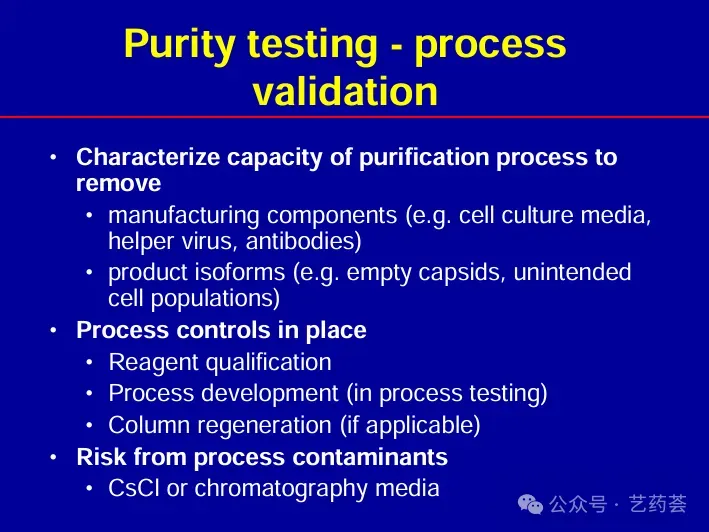 Purity testing - process validation

• Characterize capacity of purification process to remove
  • manufacturing components (e.g. cell culture media, helper virus, antibodies)
  • product isoforms (e.g. empty capsids, unintended cell populations)
• Process controls in place
  • Reagent qualification
  • Process development (in process testing)
  • Column regeneration (if applicable)
• Risk from process contaminants
  • CsCl or chromatography media

公众号 · 艺药荟